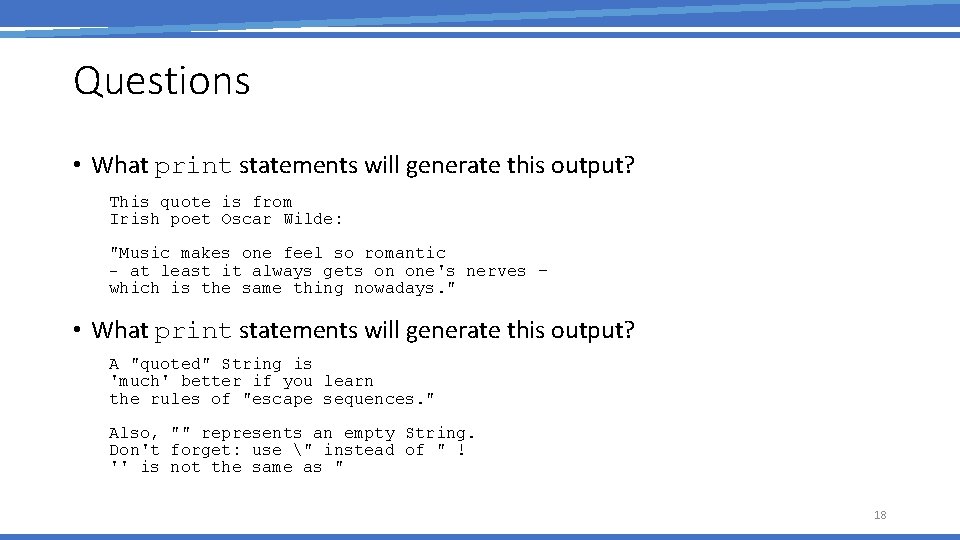 Questions

• What print statements will generate this output?

This quote is from
Irish poet Oscar Wilde:

"Music makes one feel so romantic
- at least it always gets on one's nerves -
which is the same thing nowadays."

• What print statements will generate this output?

A "quoted" String is
'much' better if you learn
the rules of "escape sequences."

Also, "" represents an empty String.
Don't forget: use \" instead of " !
'' is not the same as "

18